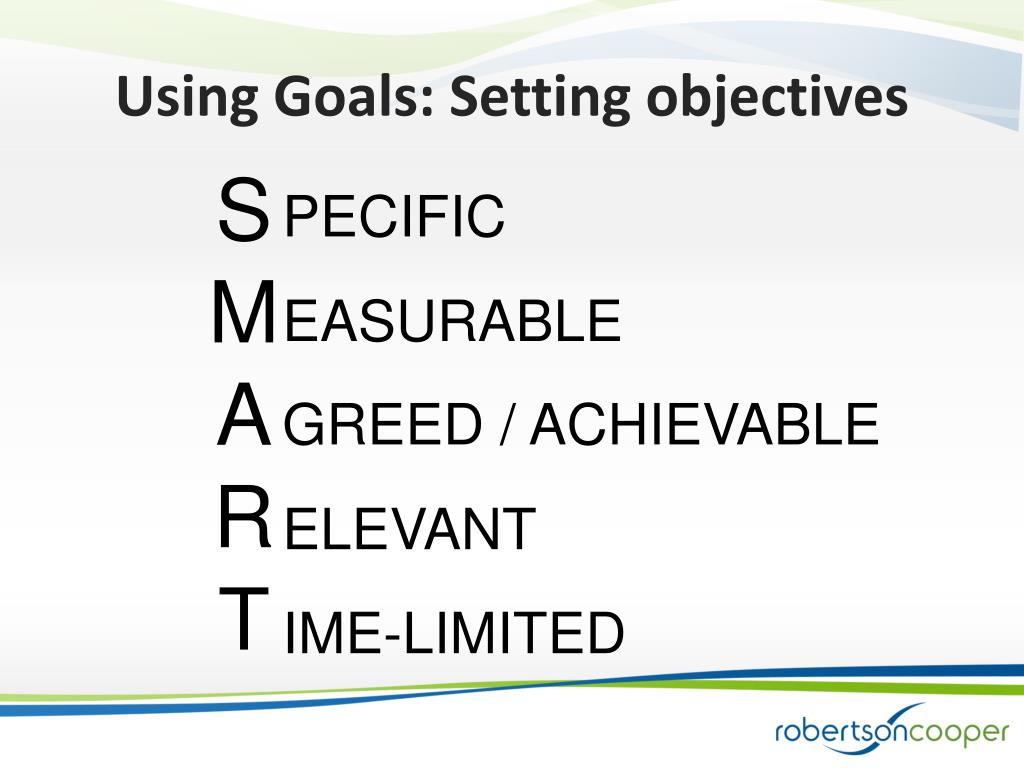 Using Goals: Setting objectives

S PECIFIC
M EASURABLE
A GREED / ACHIEVABLE
R ELEVANT
T IME-LIMITED

robertsoncooper